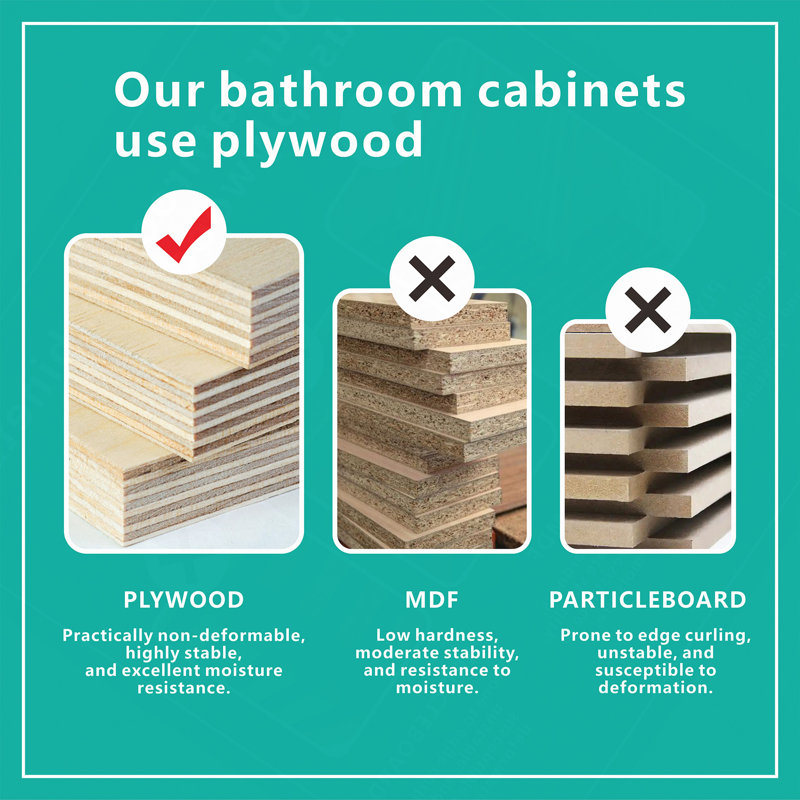 Our bathroom cabinets use plywood

PLYWOOD

Practically non-deformable, highly stable, and excellent moisture resistance.

MDF

Low hardness, moderate stability, and resistance to moisture.

PARTICLEBOARD

Prone to edge curling, unstable, and susceptible to deformation.